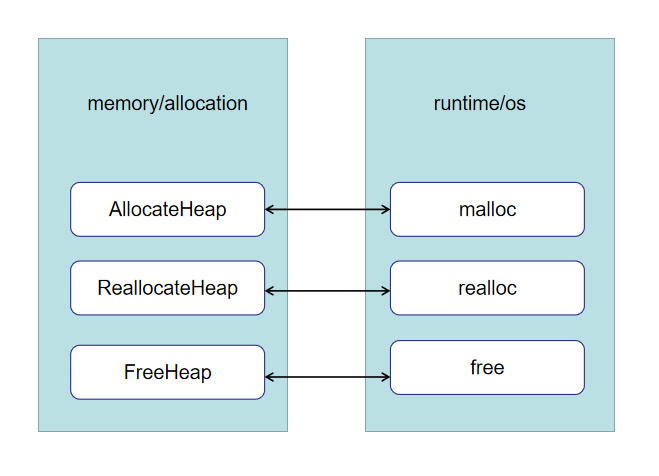 memory/allocation

AllocateHeap

ReallocateHeap

FreeHeap

runtime/os

malloc

realloc

free